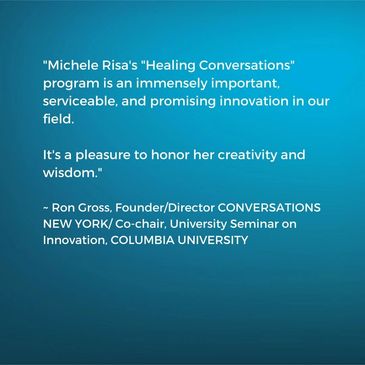 "Michele Risa's "Healing Conversations" program is an immensely important, serviceable, and promising innovation in our field.

It's a pleasure to honor her creativity and wisdom."

~ Ron Gross, Founder/Director CONVERSATIONS NEW YORK/ Co-chair, University Seminar on Innovation, COLUMBIA UNIVERSITY